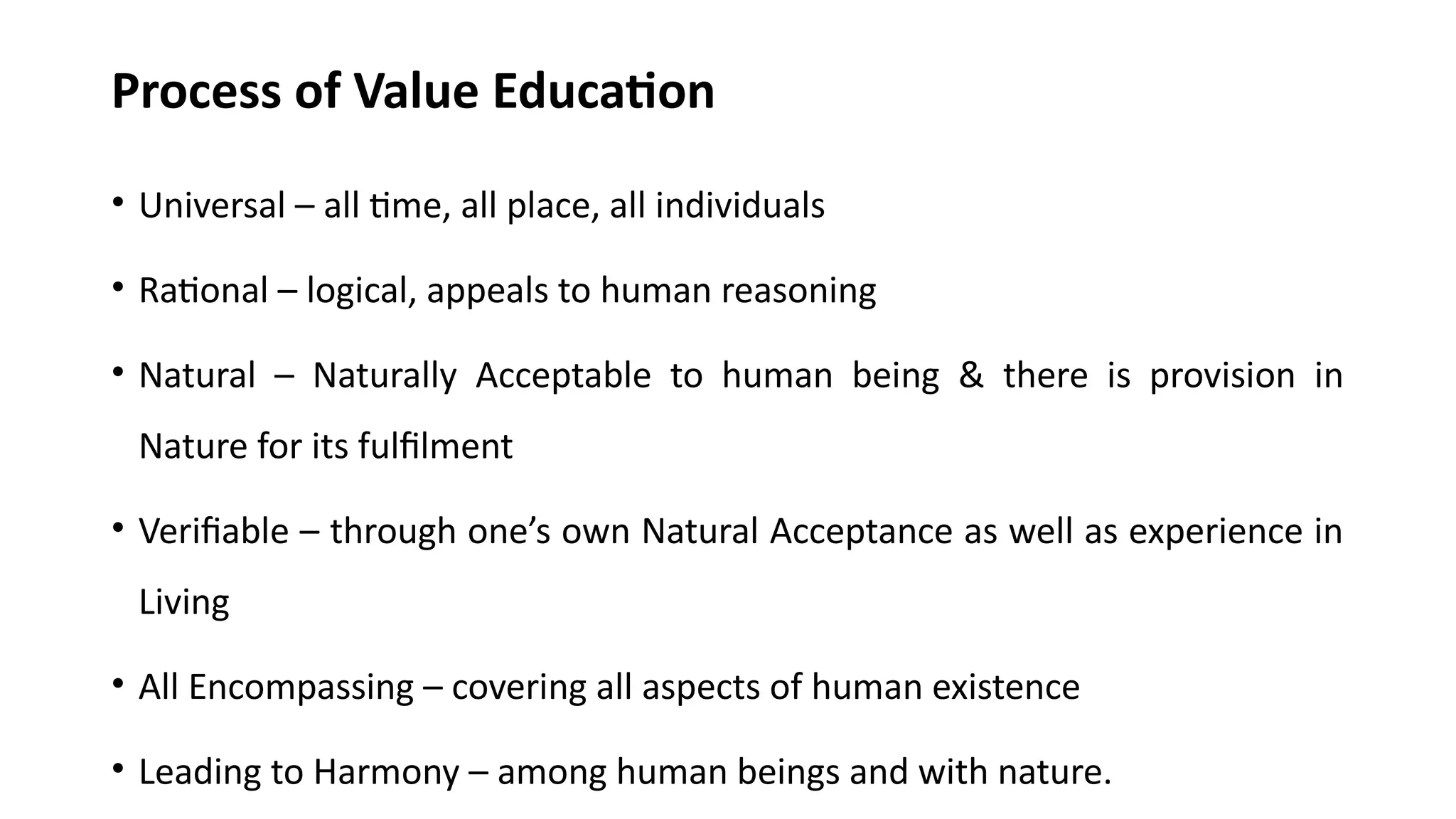 Process of Value Education

• Universal – all time, all place, all individuals

• Rational – logical, appeals to human reasoning

• Natural – Naturally Acceptable to human being & there is provision in Nature for its fulfilment

• Verifiable – through one's own Natural Acceptance as well as experience in Living

• All Encompassing – covering all aspects of human existence

• Leading to Harmony – among human beings and with nature.